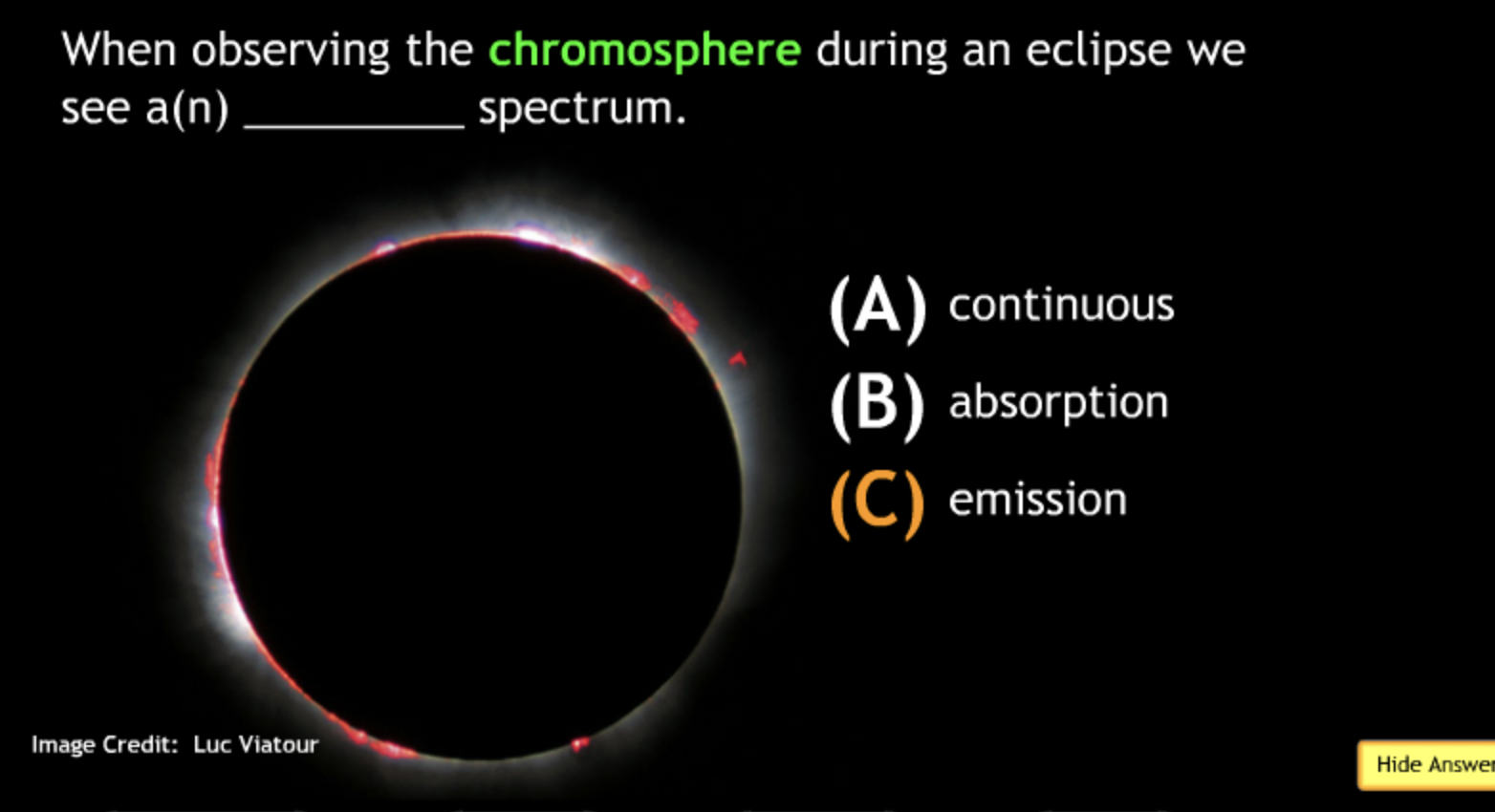 When observing the chromosphere during an eclipse we see a(n) __________ spectrum.

(A) continuous

(B) absorption

(C) emission

Image Credit: Luc Viatour

Hide Answer